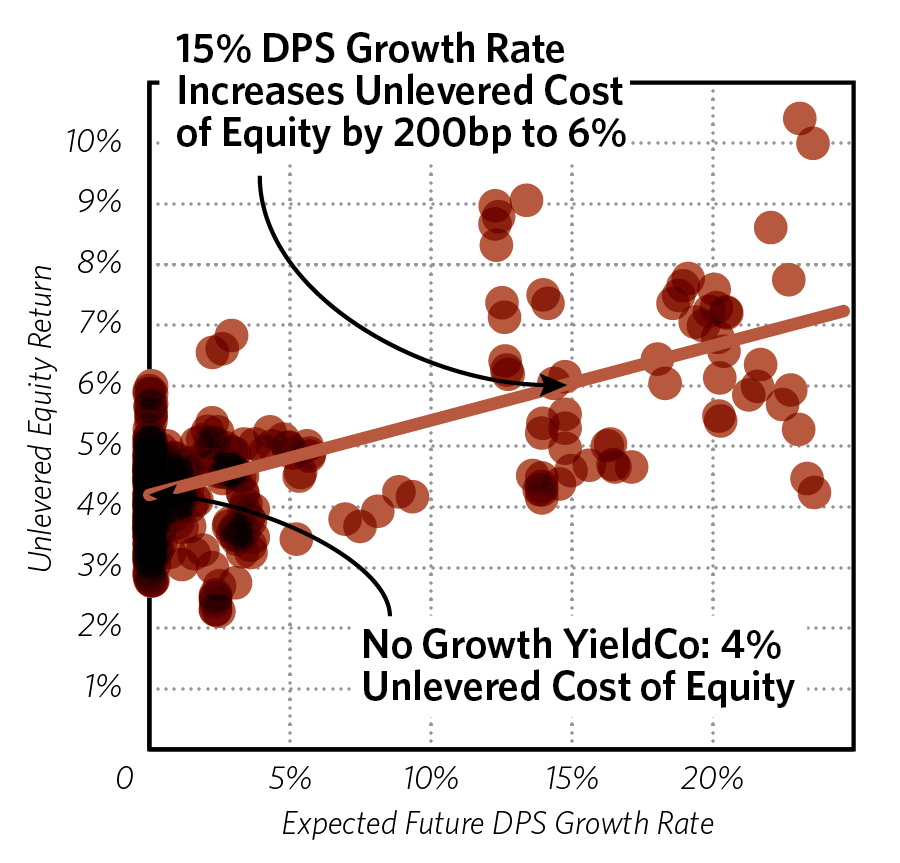 15% DPS Growth Rate Increases Unlevered Cost of Equity by 200bp to 6%

No Growth YieldCo: 4% Unlevered Cost of Equity

Unlevered Equity Return

10%
9%
8%
7%
6%
5%
4%
3%
2%
1%

0
5%
10%
15%
20%

Expected Future DPS Growth Rate